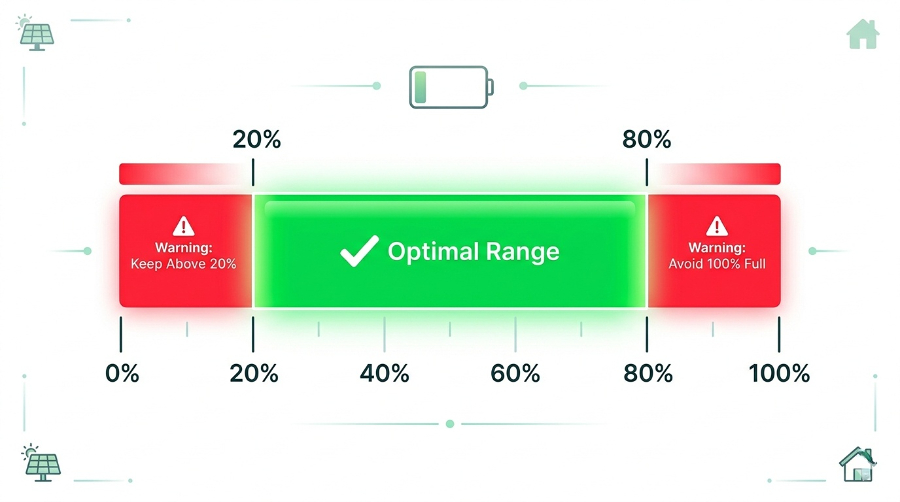 20%

80%

Warning:
Keep Above 20%

Optimal Range

Warning:
Avoid 100% Full

0%

20%

40%

60%

80%

100%